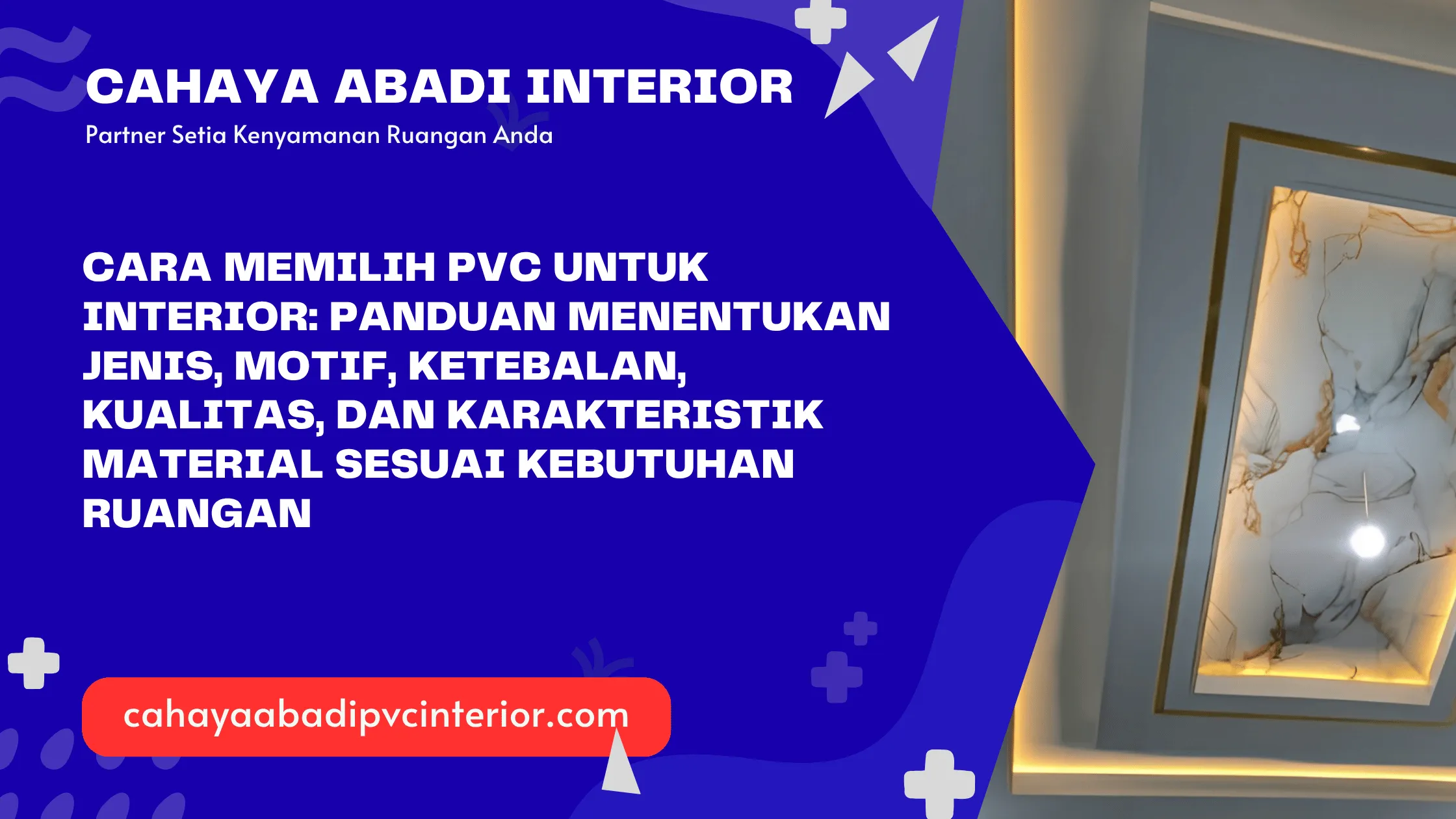 CAHAYA ABADI INTERIOR

Partner Setia Kenyamanan Ruangan Anda

CARA MEMILIH PVC UNTUK INTERIOR: PANDUAN MENENTUKAN JENIS, MOTIF, KETEBALAN, KUALITAS, DAN KARAKTERISTIK MATERIAL SESUAI KEBUTUHAN RUANGAN

cahayaabadipvcinterior.com